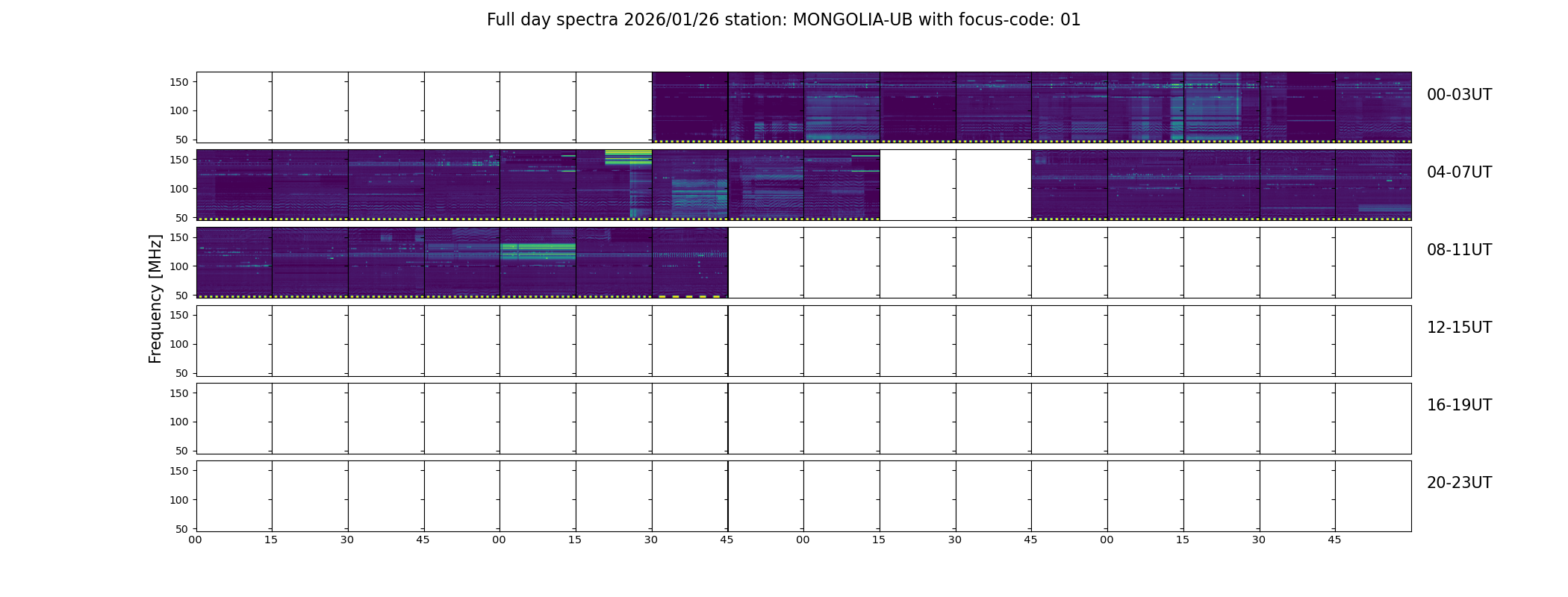 Full day spectra 2026/01/26 station: MONGOLIA-UB with focus-code: 01

Frequency [MHz]

150
100
50
00-03UT

150
100
50
04-07UT

150
100
50
08-11UT

150
100
50
12-15UT

150
100
50
16-19UT

150
100
50
20-23UT

00 15 30 45 00 15 30 45 00 15 30 45 00 15 30 45